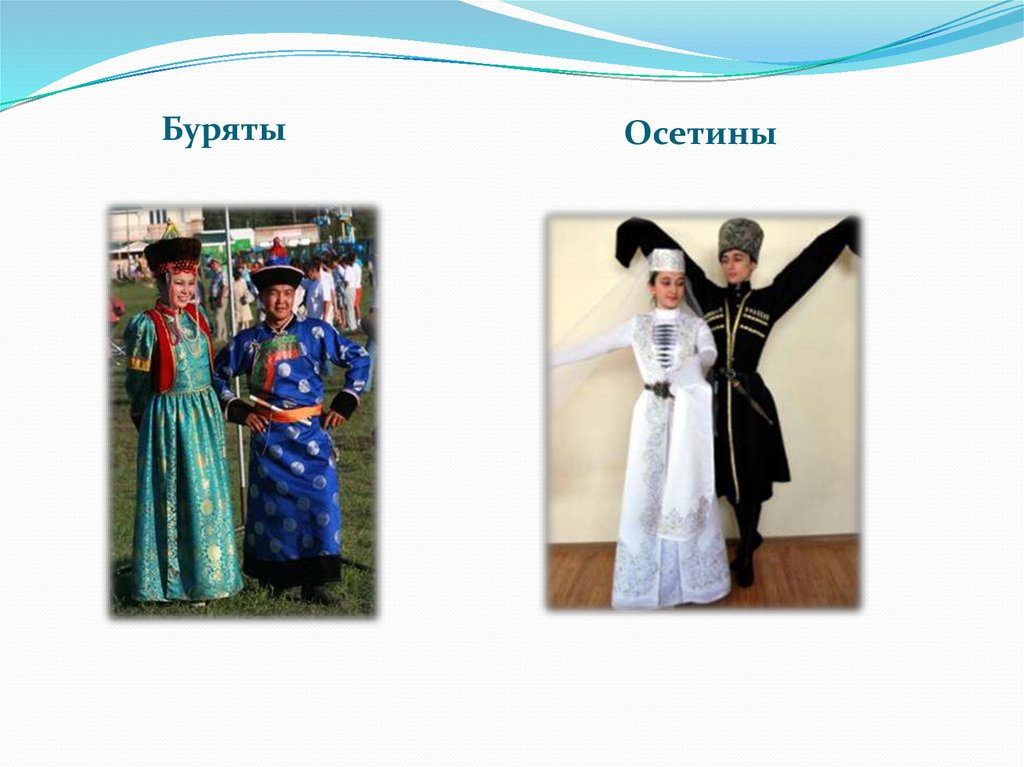 Буряты

Осетины